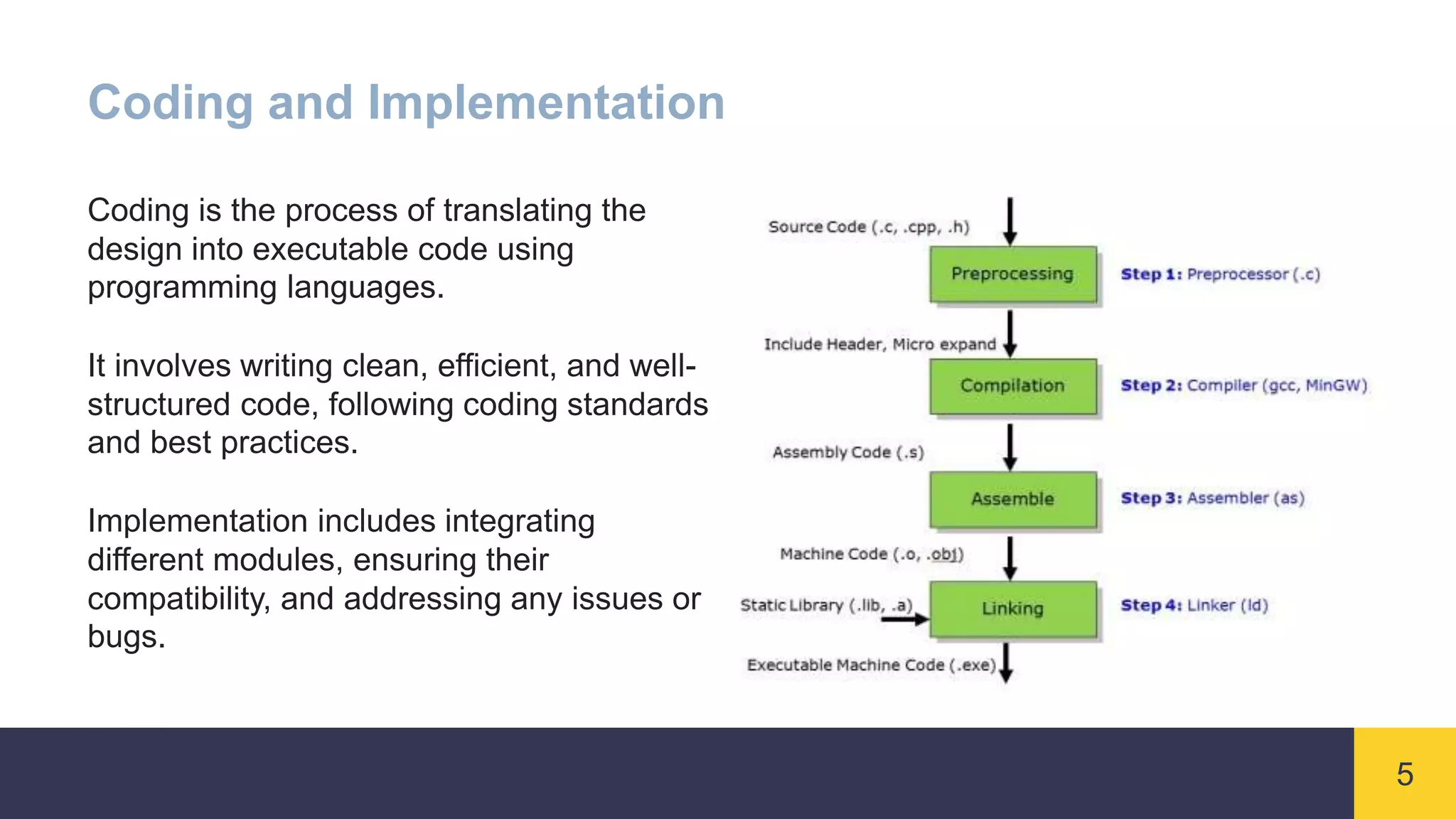 Coding and Implementation

Coding is the process of translating the design into executable code using programming languages.

It involves writing clean, efficient, and well-structured code, following coding standards and best practices.

Implementation includes integrating different modules, ensuring their compatibility, and addressing any issues or bugs.

Source Code (.c, .cpp, .h)

Preprocessing

Step 1: Preprocessor (.c)

Include Header, Micro expand

Compilation

Step 2: Compiler (gcc, MinGW)

Assembly Code (.s)

Assemble

Step 3: Assembler (as)

Machine Code (.o, .obj)

Static Library (.lib, .a)

Linking

Step 4: Linker (ld)

Executable Machine Code (.exe)

5